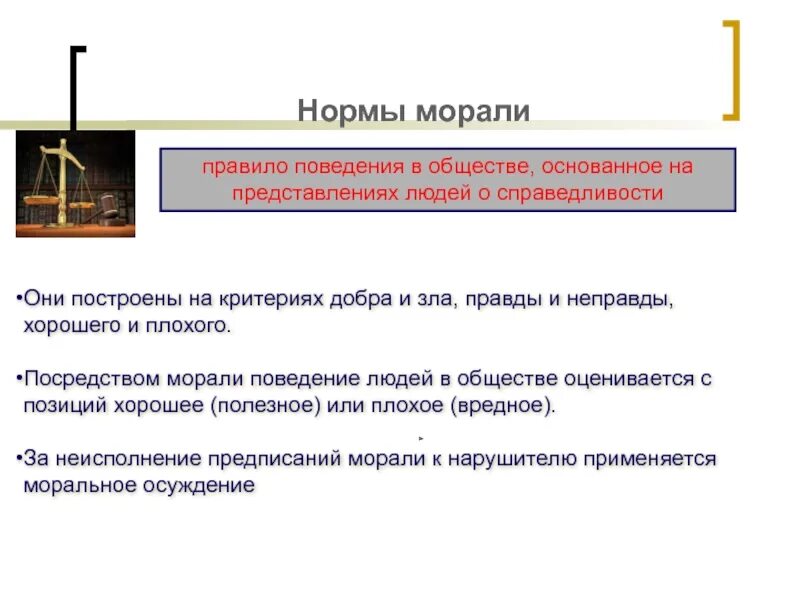 Нормы морали

правило поведения в обществе, основанное на представлениях людей о справедливости

•Они построены на критериях добра и зла, правды и неправды, хорошего и плохого.

•Посредством морали поведение людей в обществе оценивается с позиций хорошее (полезное) или плохое (вредное).

•За неисполнение предписаний морали к нарушителю применяется моральное осуждение